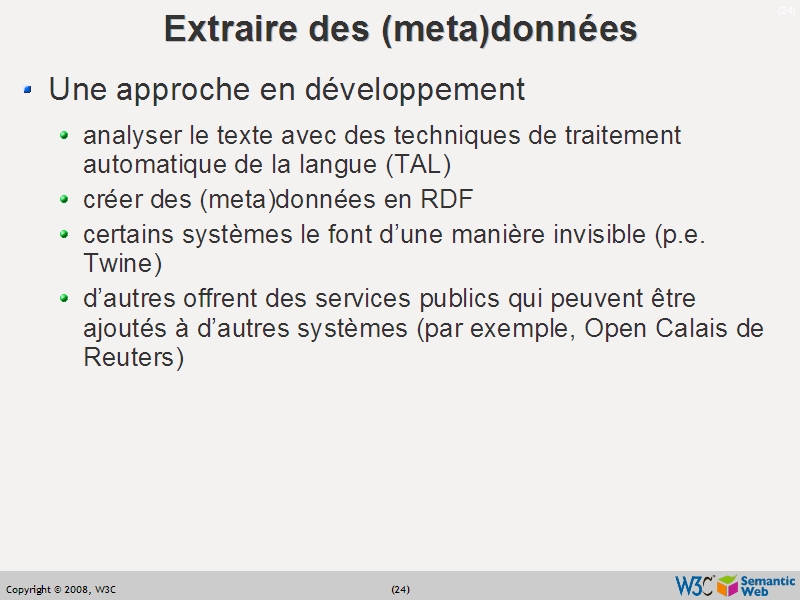 (24)

Extraire des (meta)données

Une approche en développement

analyser le texte avec des techniques de traitement automatique de la langue (TAL)

créer des (meta)données en RDF

certains systèmes le font d'une manière invisible (p.e. Twine)

d'autres offrent des services publics qui peuvent être ajoutés à d'autres systèmes (par exemple, Open Calais de Reuters)

Copyright © 2008, W3C

(24)

W3C Semantic Web